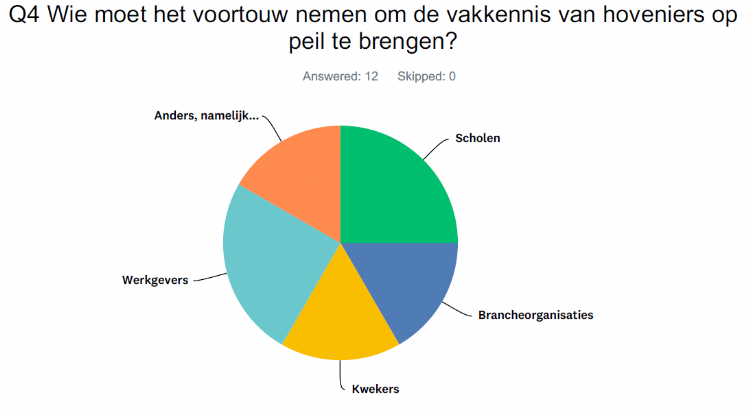 Q4 Wie moet het voortouw nemen om de vakkennis van hoveniers op peil te brengen?

Answered: 12 Skipped: 0

Anders, namelijk...

Scholen

Werkgevers

Brancheorganisaties

Kwekers